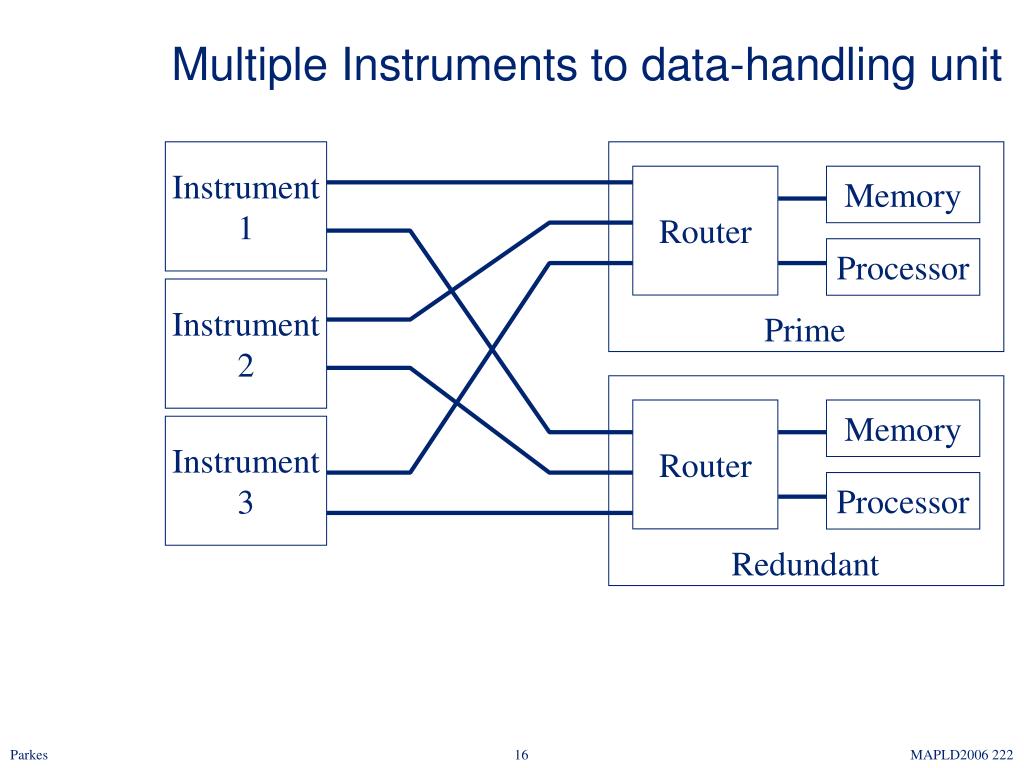 Multiple Instruments to data-handling unit

Instrument 1

Instrument 2

Instrument 3

Router

Memory

Processor

Prime

Router

Memory

Processor

Redundant

Parkes

16

MAPLD2006 222